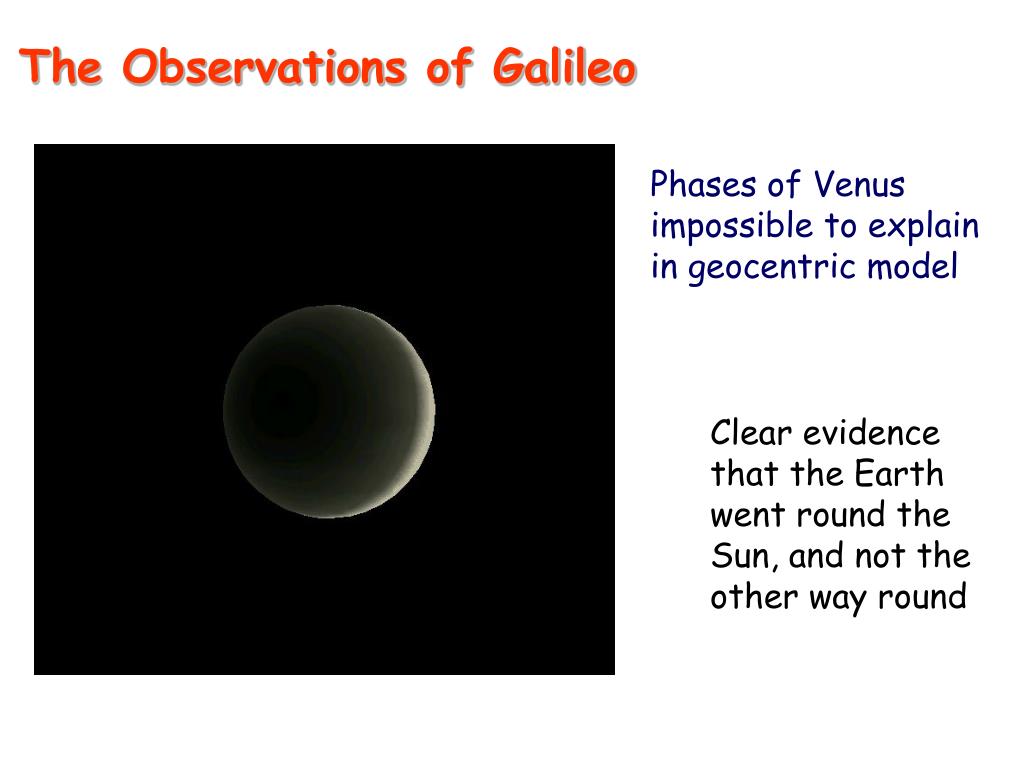 The Observations of Galileo

Phases of Venus impossible to explain in geocentric model

Clear evidence that the Earth went round the Sun, and not the other way round